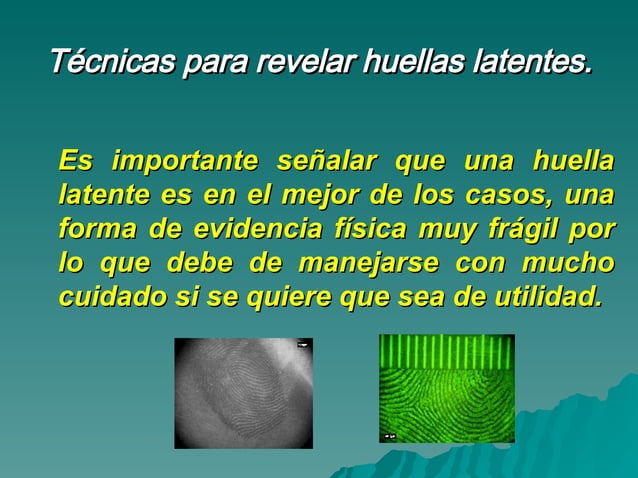 Técnicas para revelar huellas latentes.

Es importante señalar que una huella latente es en el mejor de los casos, una forma de evidencia física muy frágil por lo que debe de manejarse con mucho cuidado si se quiere que sea de utilidad.